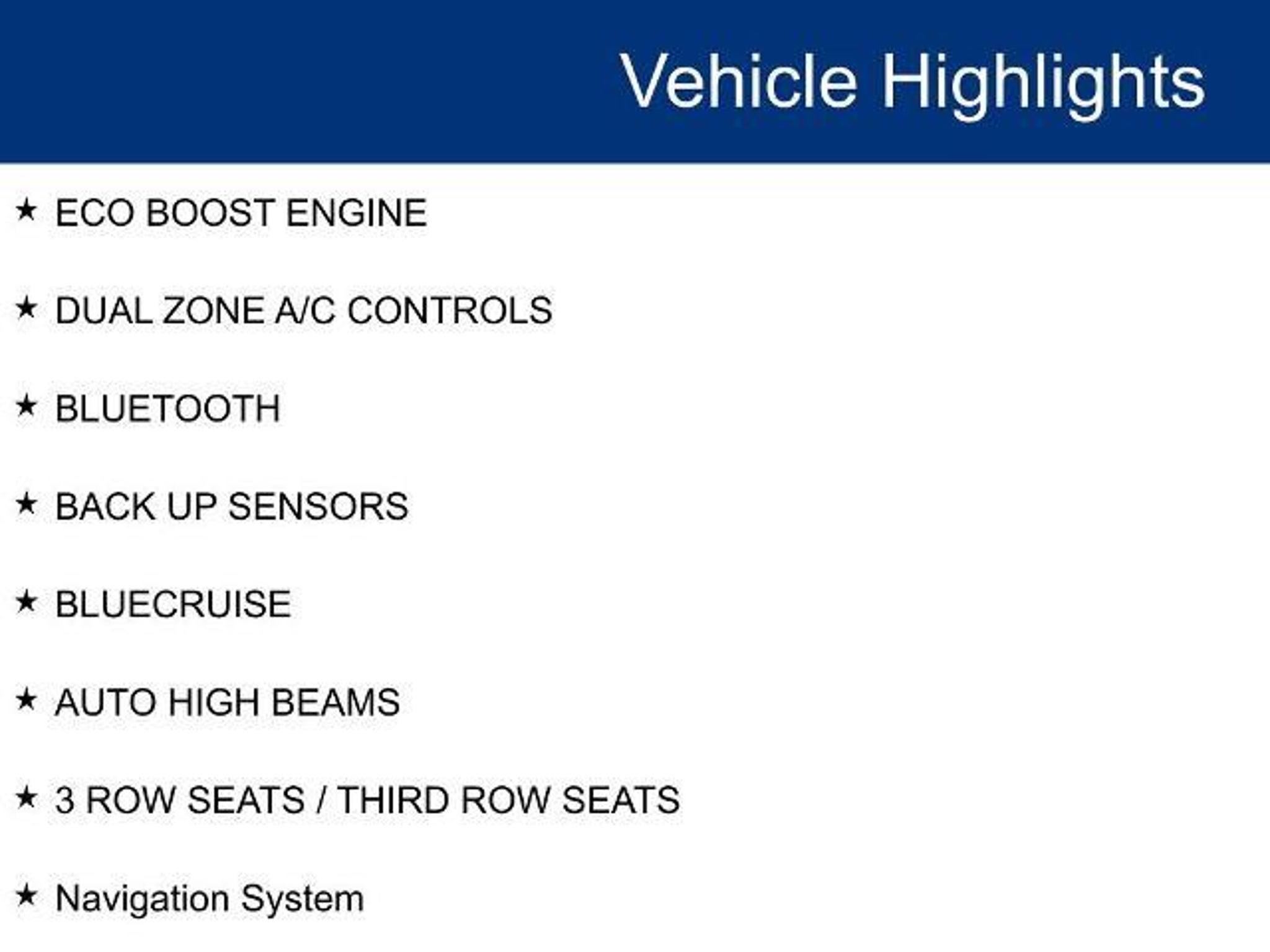 Vehicle Highlights

★ ECO BOOST ENGINE

★ DUAL ZONE A/C CONTROLS

★ BLUETOOTH

★ BACK UP SENSORS

★ BLUECRUISE

★ AUTO HIGH BEAMS

★ 3 ROW SEATS / THIRD ROW SEATS

★ Navigation System